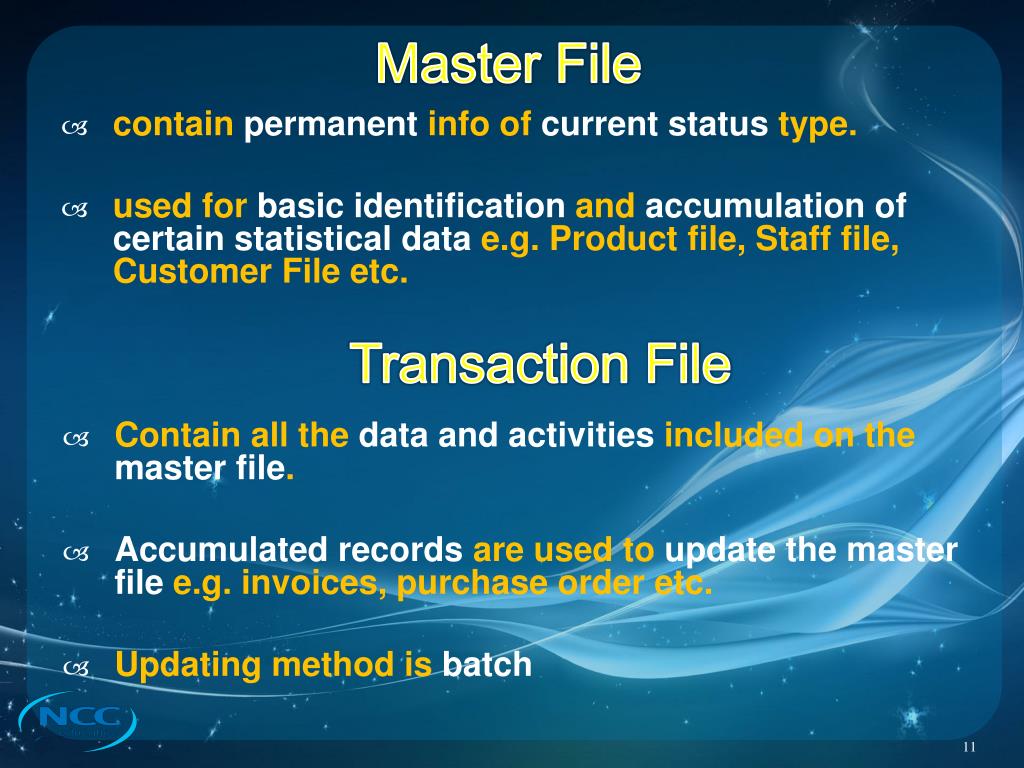 Master File

contain permanent info of current status type.

used for basic identification and accumulation of certain statistical data e.g. Product file, Staff file, Customer File etc.

Transaction File

Contain all the data and activities included on the master file.

Accumulated records are used to update the master file e.g. invoices, purchase order etc.

Updating method is batch

NCC

11